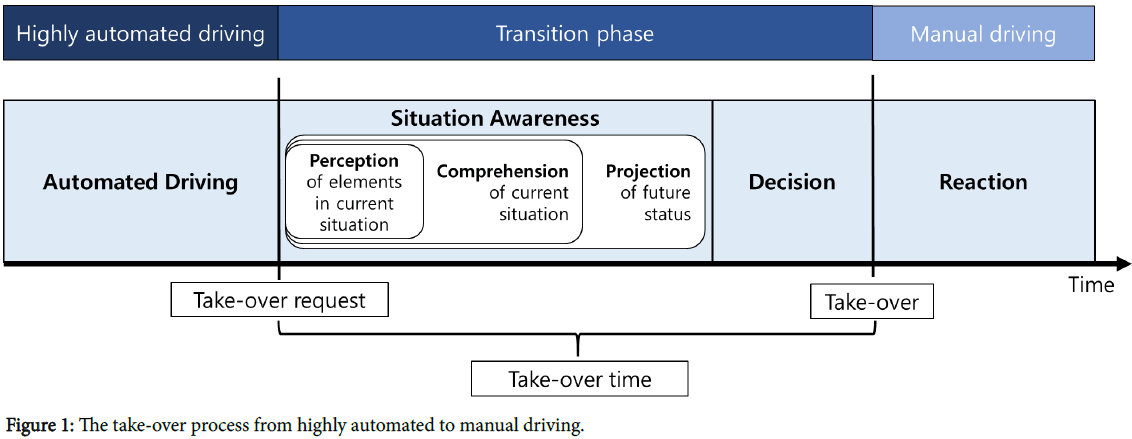 Highly automated driving

Transition phase

Manual driving

Automated Driving

Situation Awareness

Perception of elements in current situation

Comprehension of current situation

Projection of future status

Decision

Reaction

Time

Take-over request

Take-over

Take-over time

Figure 1: The take-over process from highly automated to manual driving.